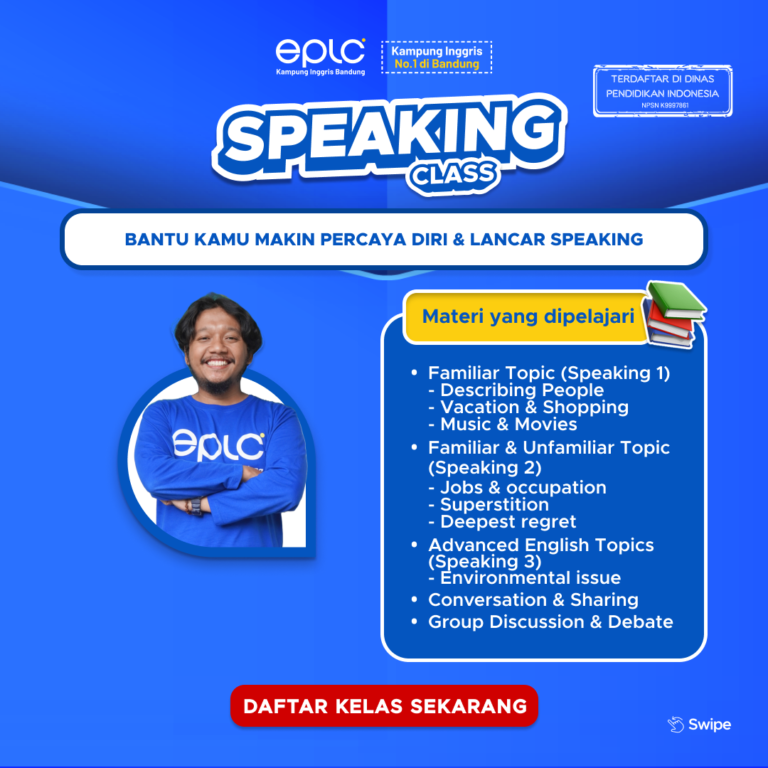 eplc
Kampung Inggris Bandung

Kampung Inggris
No.1 di Bandung

TERDAFTAR DI DINAS PENDIDIKAN INDONESIA
NPSN K9997861

SPEAKING
CLASS

BANTU KAMU MAKIN PERCAYA DIRI & LANCAR SPEAKING

eplc

Materi yang dipelajari

• Familiar Topic (Speaking 1)
- Describing People
- Vacation & Shopping
- Music & Movies
• Familiar & Unfamiliar Topic (Speaking 2)
- Jobs & occupation
- Superstition
- Deepest regret
• Advanced English Topics (Speaking 3)
- Environmental issue
• Conversation & Sharing
• Group Discussion & Debate

DAFTAR KELAS SEKARANG

Swipe